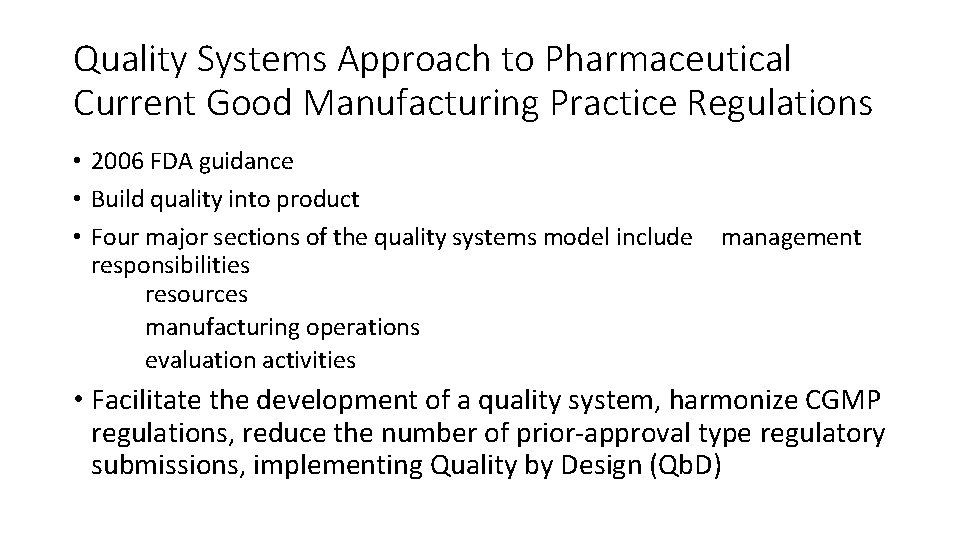 Quality Systems Approach to Pharmaceutical Current Good Manufacturing Practice Regulations

• 2006 FDA guidance
• Build quality into product
• Four major sections of the quality systems model include management responsibilities
resources
manufacturing operations
evaluation activities
• Facilitate the development of a quality system, harmonize CGMP regulations, reduce the number of prior-approval type regulatory submissions, implementing Quality by Design (QbD)